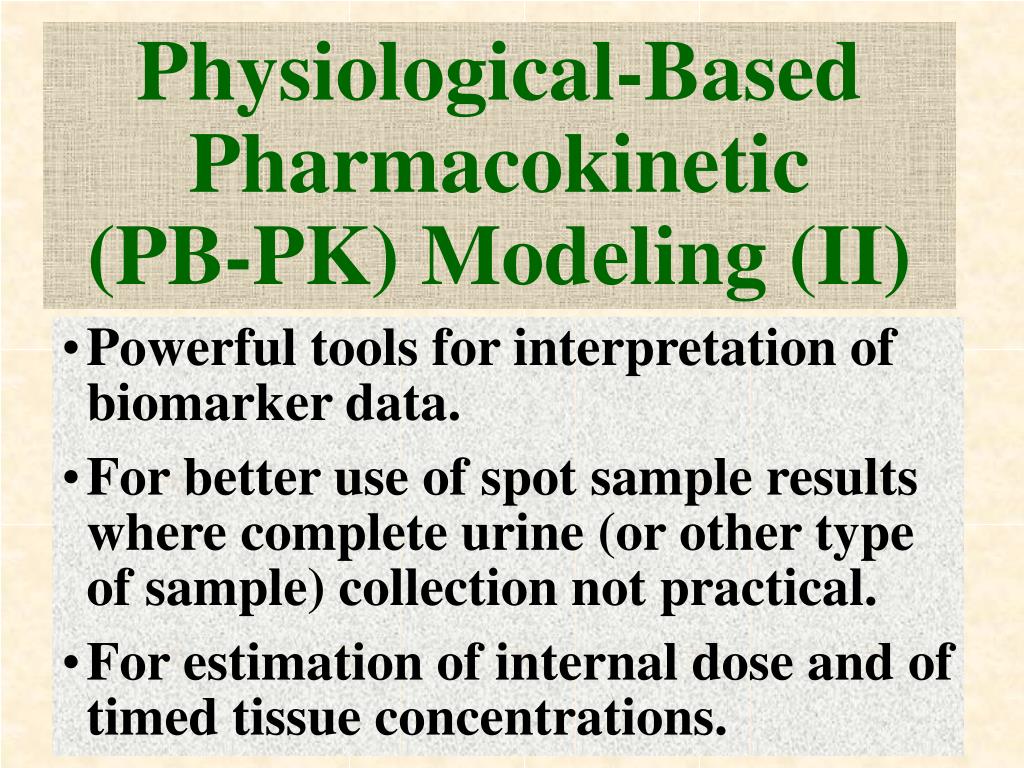 Physiological-Based Pharmacokinetic (PB-PK) Modeling (II)

• Powerful tools for interpretation of biomarker data.

• For better use of spot sample results where complete urine (or other type of sample) collection not practical.

• For estimation of internal dose and of timed tissue concentrations.